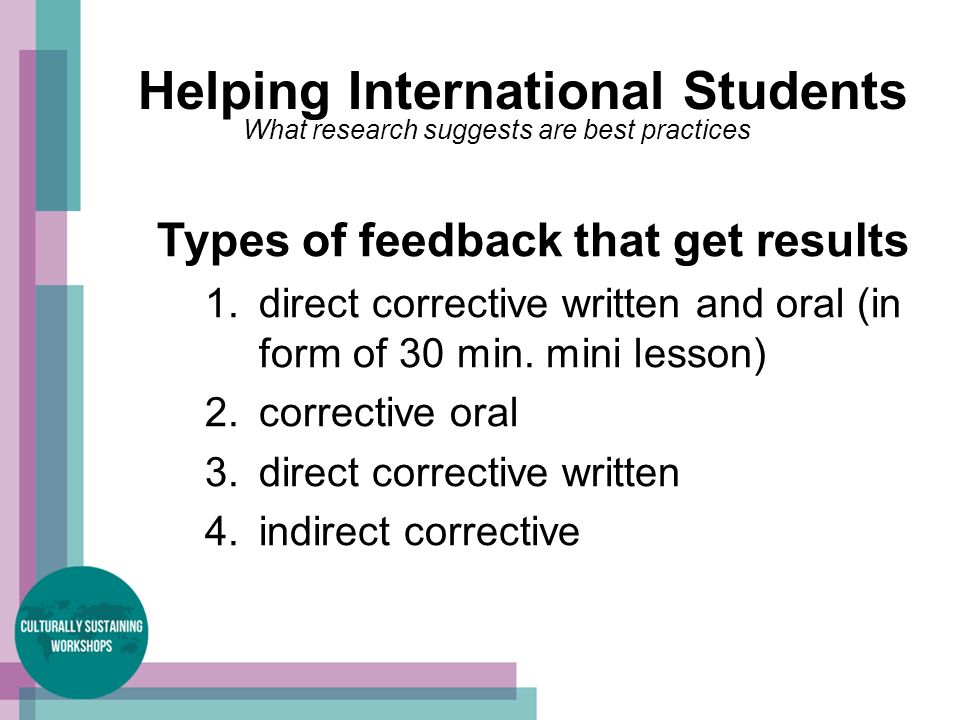 Helping International Students
What research suggests are best practices

Types of feedback that get results

1. direct corrective written and oral (in form of 30 min. mini lesson)
2. corrective oral
3. direct corrective written
4. indirect corrective

CULTURALLY SUSTAINING WORKSHOPS